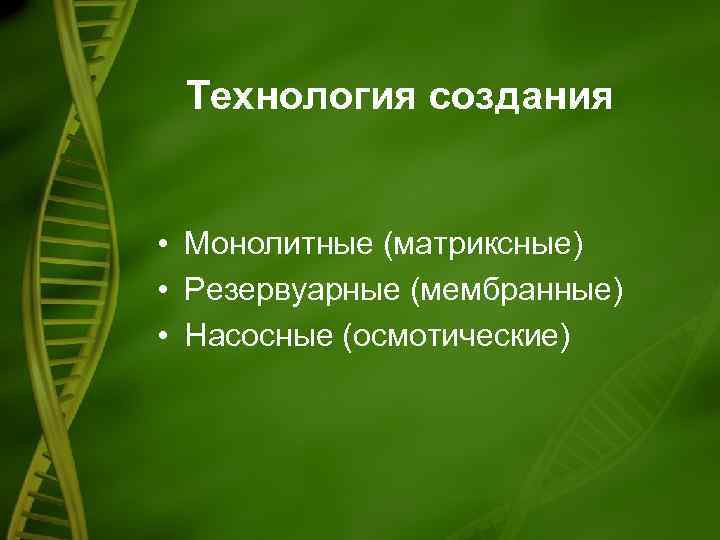 Технология создания

• Монолитные (матриксные)
• Резервуарные (мембранные)
• Насосные (осмотические)